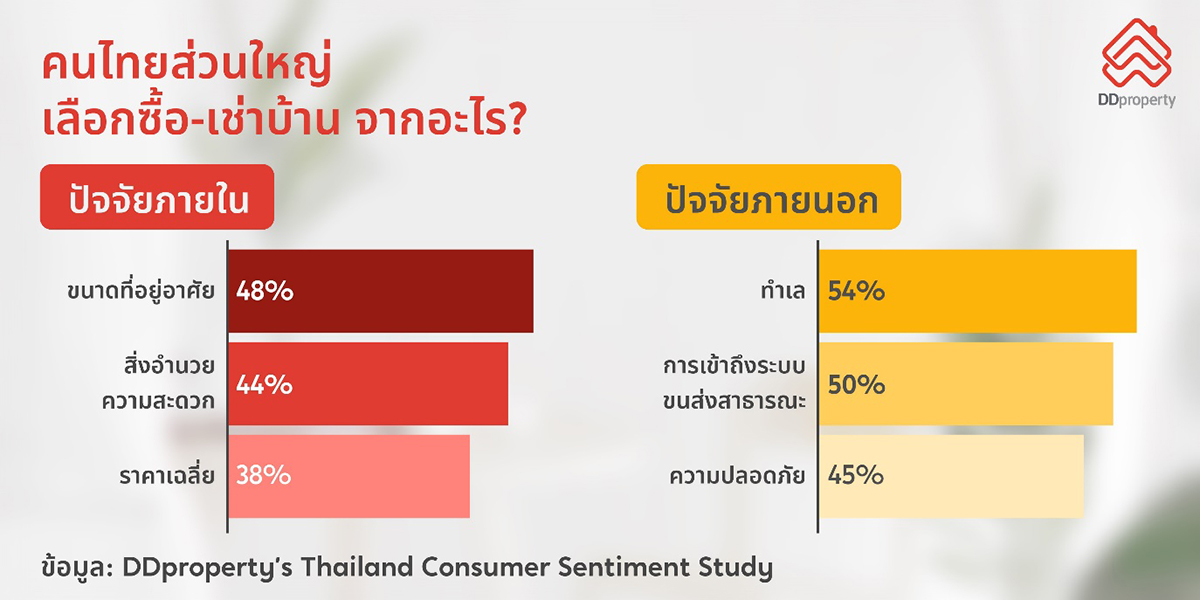 คนไทยส่วนใหญ่
เลือกซื้อ-เช่าบ้าน จากอะไร?

DDproperty

ปัจจัยภายใน

ขนาดที่อยู่อาศัย 48%

สิ่งอำนวยความสะดวก 44%

ราคาเฉลี่ย 38%

ปัจจัยภายนอก

ทำเล 54%

การเข้าถึงระบบขนส่งสาธารณะ 50%

ความปลอดภัย 45%

ข้อมูล: DDproperty's Thailand Consumer Sentiment Study